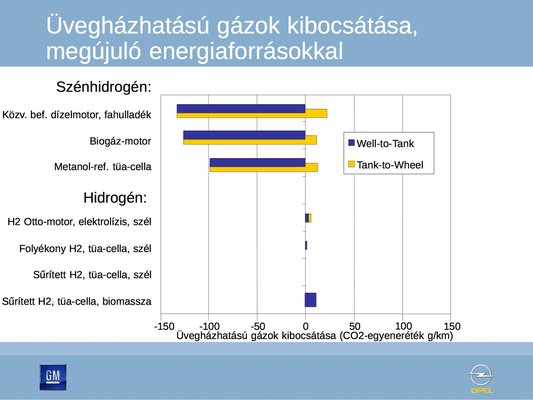 Üvegházhatású gázok kibocsátása, megújuló energiaforrásokkal

Szénhidrogén:

Közv. bef. dízelmotor, fahulladék

Biogáz-motor

Metanol-ref. tüa-cella

Hidrogén:

H2 Otto-motor, elektrolízis, szél

Folyékony H2, tüa-cella, szél

Sűrített H2, tüa-cella, szél

Sűrített H2, tüa-cella, biomassza

Well-to-Tank

Tank-to-Wheel

-150 -100 -50 0 50 100 150

Üvegházhatású gázok kibocsátása (CO2-egyenerték g/km)

GM

OPEL